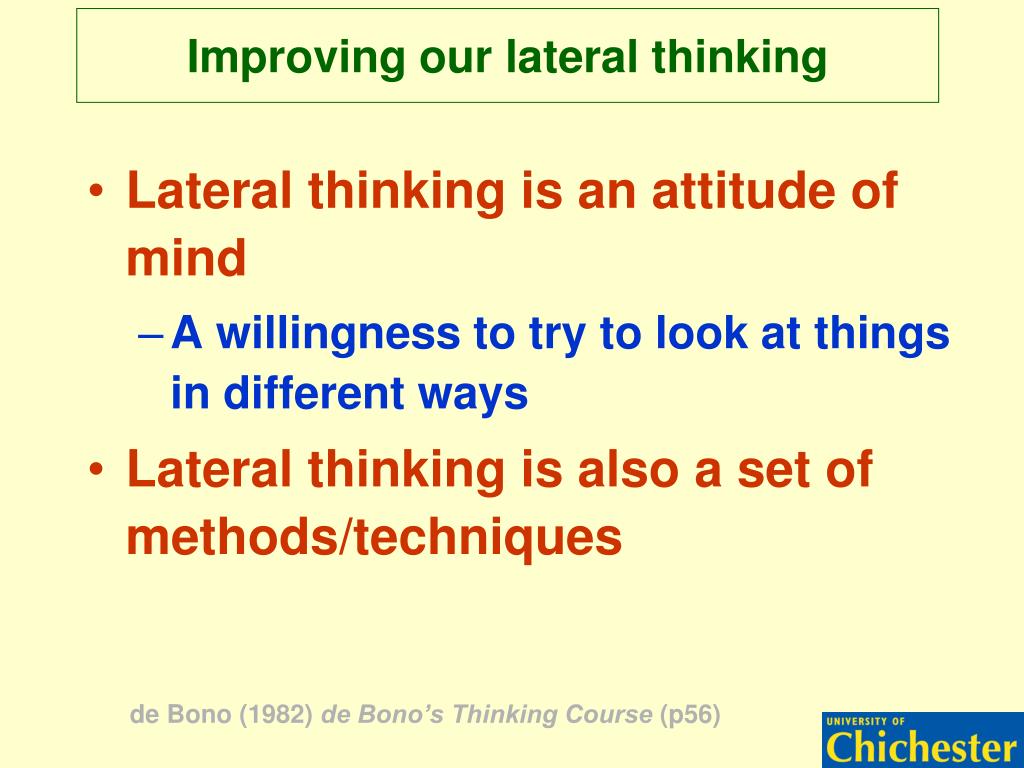 Improving our lateral thinking

• Lateral thinking is an attitude of mind
– A willingness to try to look at things in different ways
• Lateral thinking is also a set of methods/techniques

de Bono (1982) de Bono's Thinking Course (p56)

UNIVERSITY OF Chichester